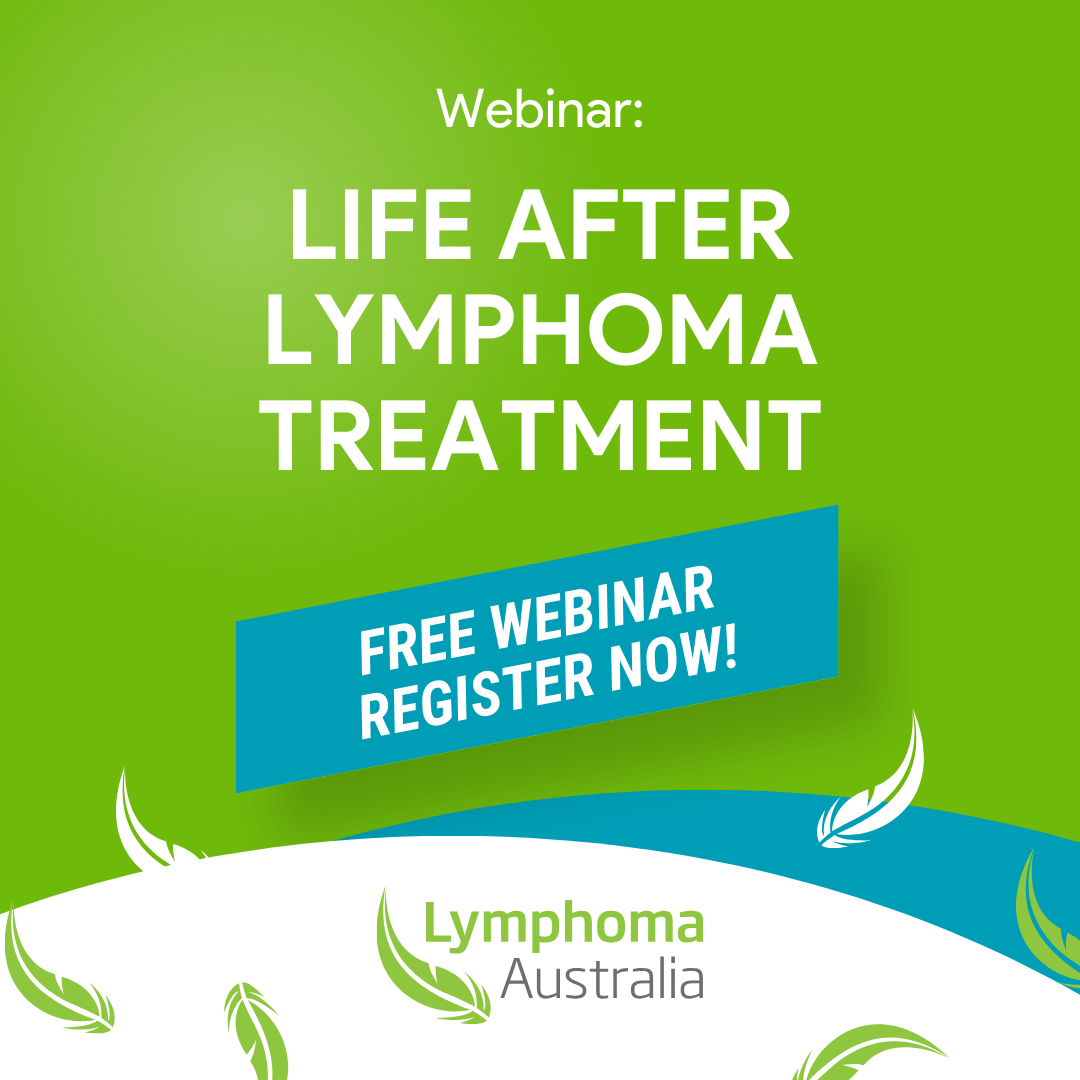 Webinar:

LIFE AFTER LYMPHOMA TREATMENT

FREE WEBINAR
REGISTER NOW!

Lymphoma
Australia